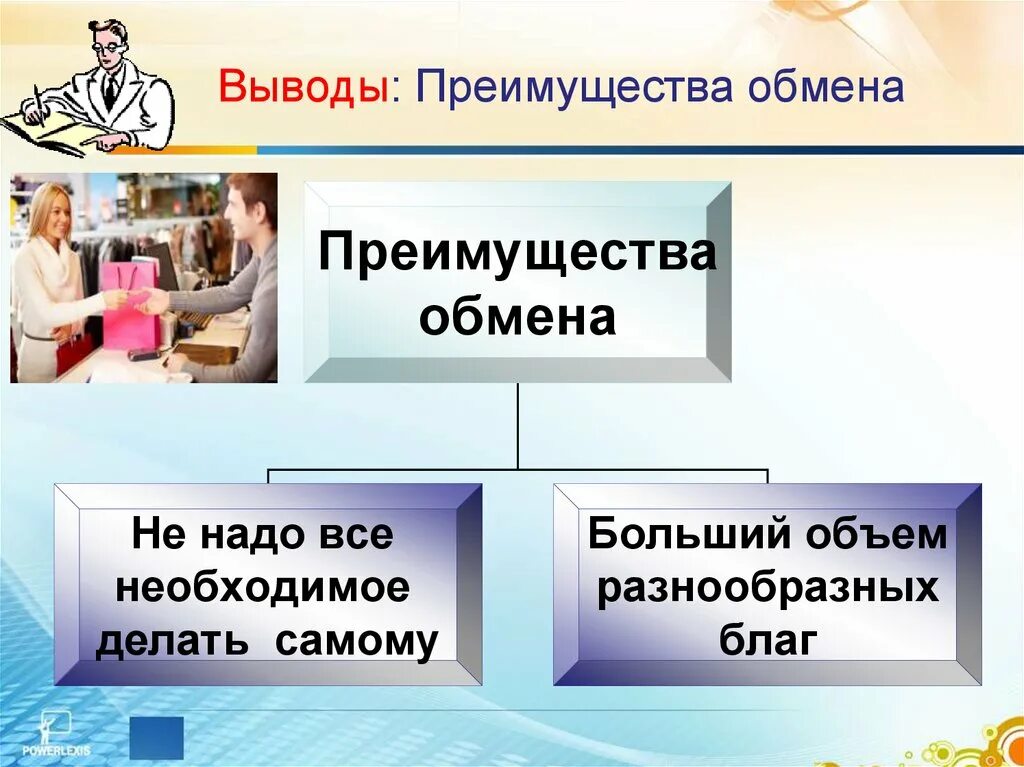 Выводы: Преимущества обмена

Преимущества обмена

Не надо все необходимое делать самому

Больший объем разнообразных благ

POWERLEXIS